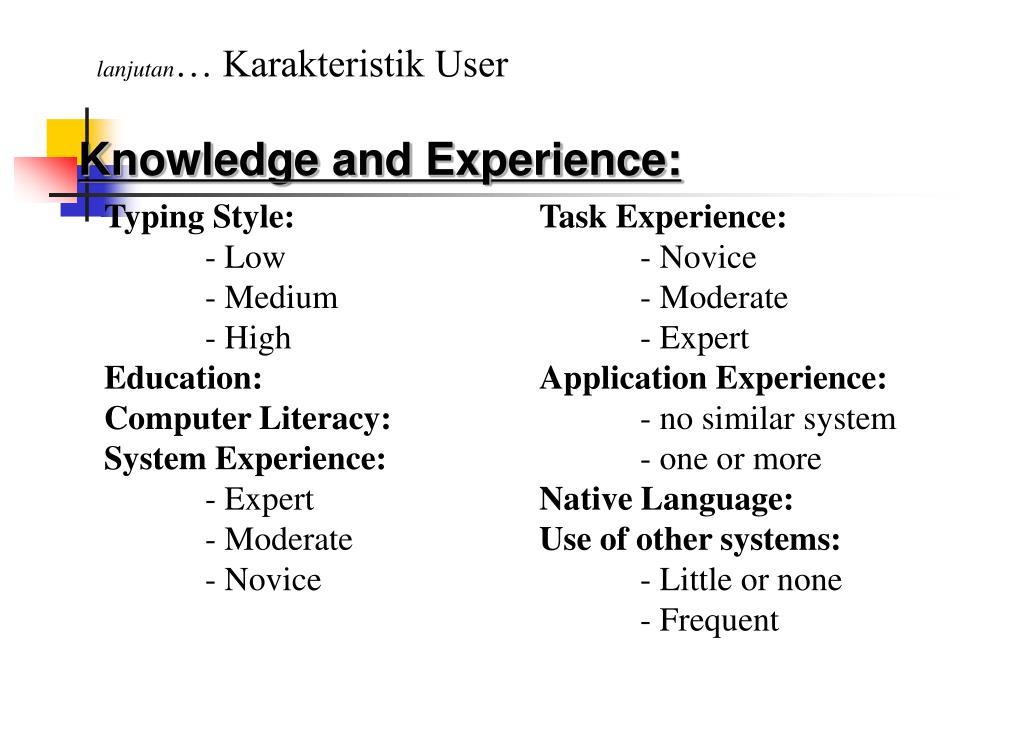 lanjutan… Karakteristik User

Knowledge and Experience:

Typing Style:
- Low
- Medium
- High
Education:
Computer Literacy:
System Experience:
- Expert
- Moderate
- Novice

Task Experience:
- Novice
- Moderate
- Expert
Application Experience:
- no similar system
- one or more
Native Language:
Use of other systems:
- Little or none
- Frequent